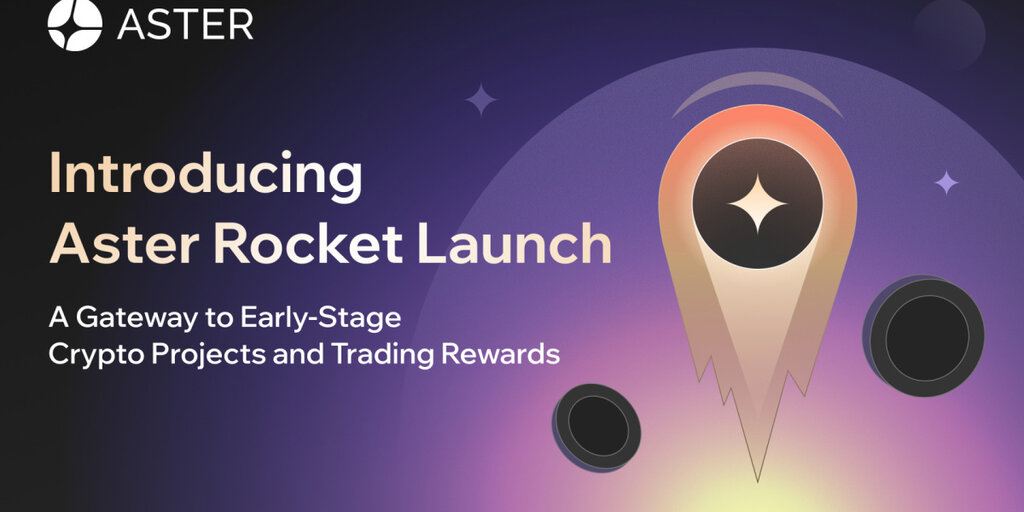 ASTER

Introducing Aster Rocket Launch

A Gateway to Early-Stage Crypto Projects and Trading Rewards